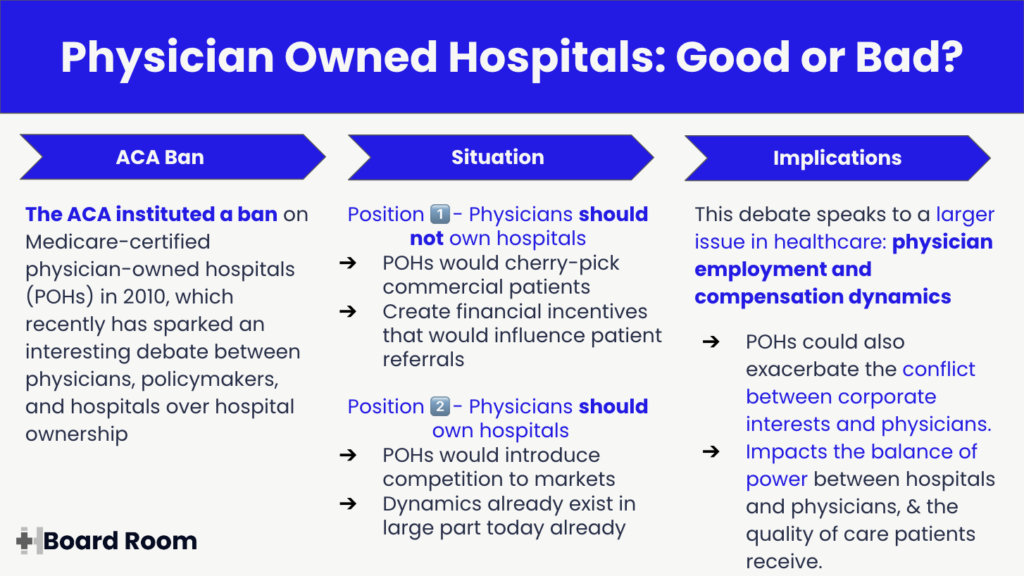 Physician Owned Hospitals: Good or Bad?

ACA Ban

The ACA instituted a ban on Medicare-certified physician-owned hospitals (POHs) in 2010, which recently has sparked an interesting debate between physicians, policymakers, and hospitals over hospital ownership

Board Room

Situation

Position 1️⃣- Physicians should not own hospitals

➔ POHs would cherry-pick commercial patients
➔ Create financial incentives that would influence patient referrals

Position 2️⃣- Physicians should own hospitals

➔ POHs would introduce competition to markets
➔ Dynamics already exist in large part today already

Implications

This debate speaks to a larger issue in healthcare: physician employment and compensation dynamics

➔ POHs could also exacerbate the conflict between corporate interests and physicians.
➔ Impacts the balance of power between hospitals and physicians, & the quality of care patients receive.